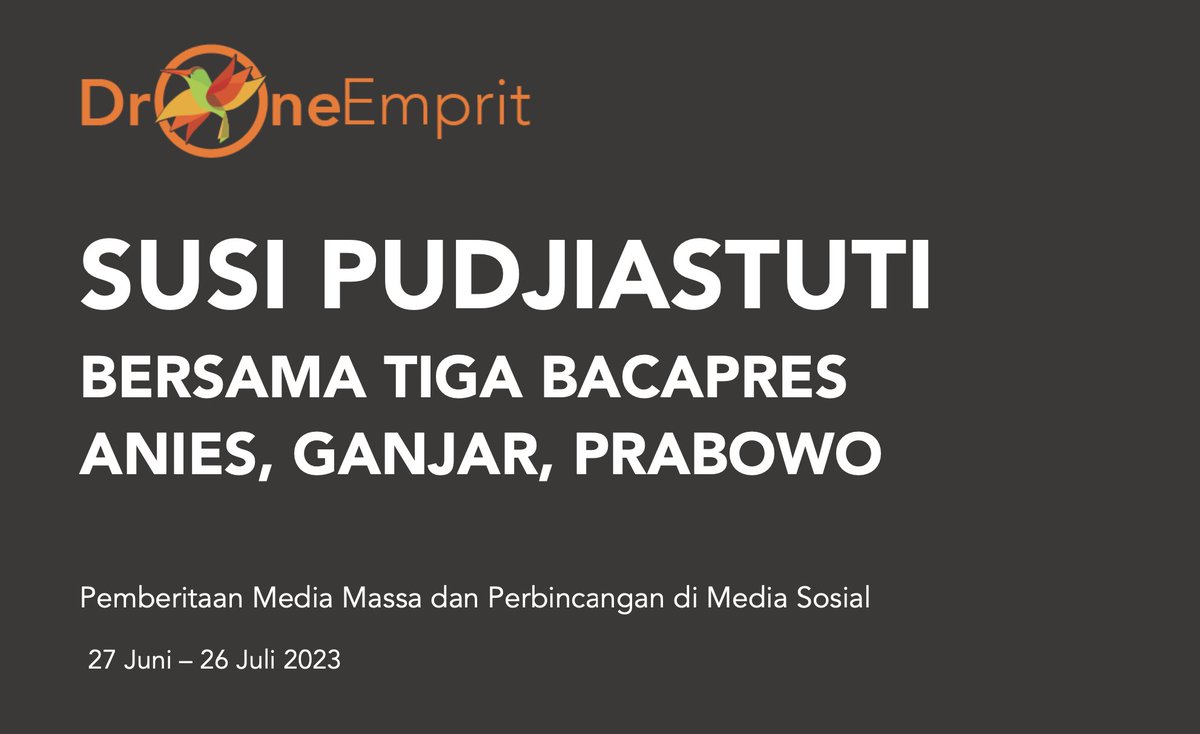 DroneEmprit

SUSI PUDJIASTUTI

BERSAMA TIGA BACAPRES ANIES, GANJAR, PRABOWO

Pemberitaan Media Massa dan Perbincangan di Media Sosial

27 Juni – 26 Juli 2023